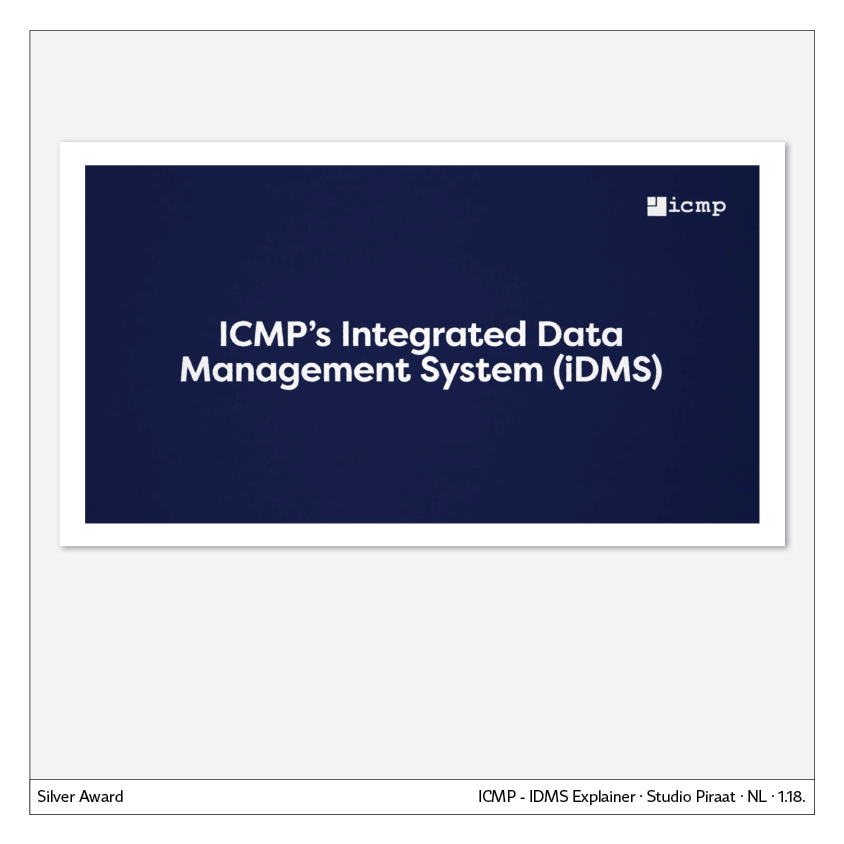 icmp

ICMP's Integrated Data Management System (iDMS)

Silver Award

ICMP - IDMS Explainer · Studio Piraat · NL · 1.18.